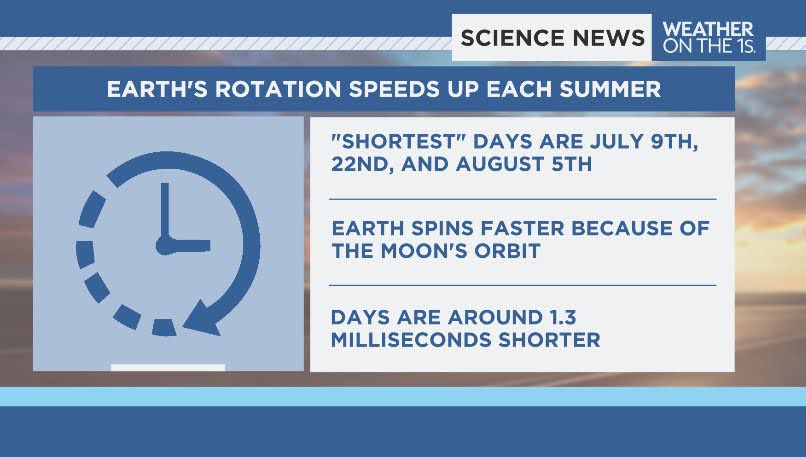 SCIENCE NEWS
WEATHER ON THE 1S.

EARTH'S ROTATION SPEEDS UP EACH SUMMER

"SHORTEST" DAYS ARE JULY 9TH, 22ND, AND AUGUST 5TH

EARTH SPINS FASTER BECAUSE OF THE MOON'S ORBIT

DAYS ARE AROUND 1.3 MILLISECONDS SHORTER